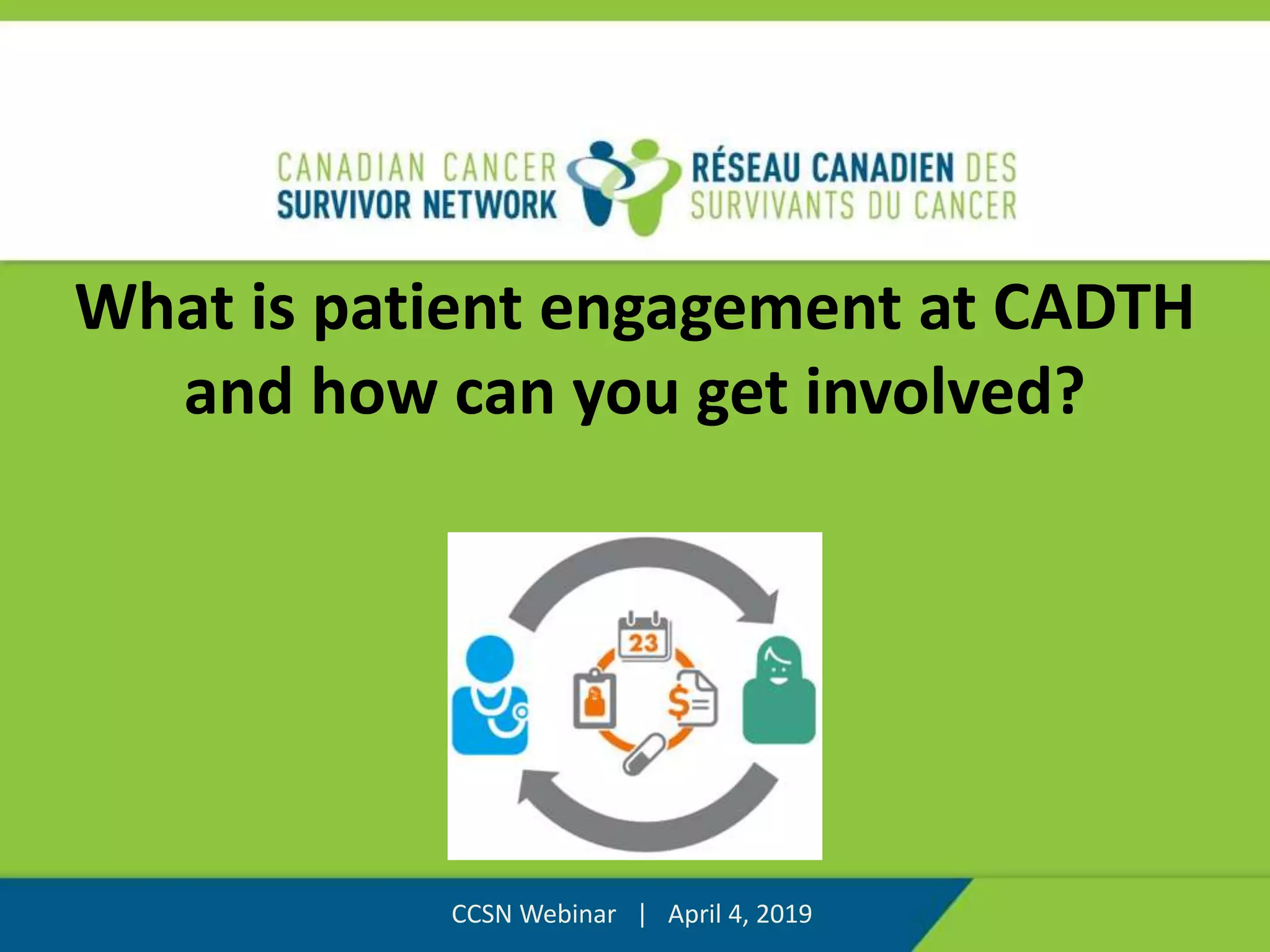 CANADIAN CANCER SURVIVOR NETWORK

RÉSEAU CANADIEN DES SURVIVANTS DU CANCER

What is patient engagement at CADTH and how can you get involved?

23

$

CCSN Webinar | April 4, 2019